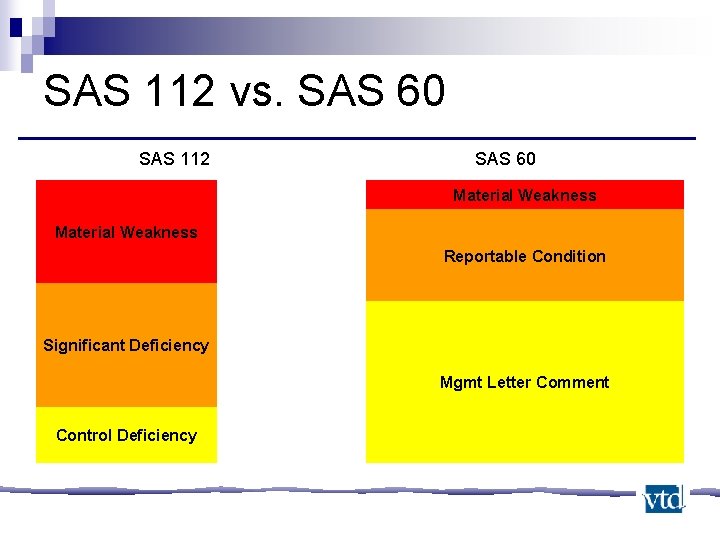 SAS 112 vs. SAS 60

SAS 112

Material Weakness

Significant Deficiency

Control Deficiency

SAS 60

Material Weakness

Reportable Condition

Mgmt Letter Comment

vtd